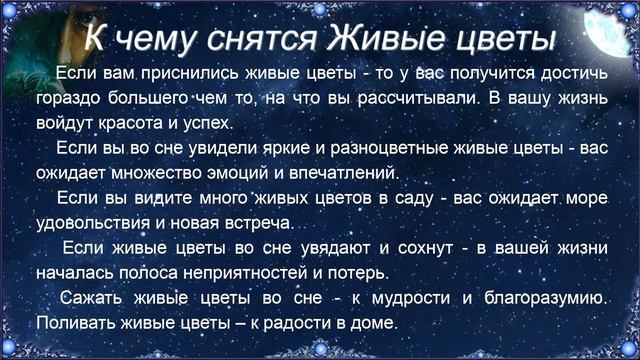 К чему снятся Живые цветы

Если вам приснились живые цветы - то у вас получится достичь гораздо большего чем то, на что вы рассчитывали. В вашу жизнь войдут красота и успех.

Если вы во сне увидели яркие и разноцветные живые цветы - вас ожидает множество эмоций и впечатлений.

Если вы видите много живых цветов в саду - вас ожидает море удовольствия и новая встреча.

Если живые цветы во сне увядают и сохнут - в вашей жизни началась полоса неприятностей и потерь.

Сажать живые цветы во сне - к мудрости и благоразумию. Поливать живые цветы – к радости в доме.